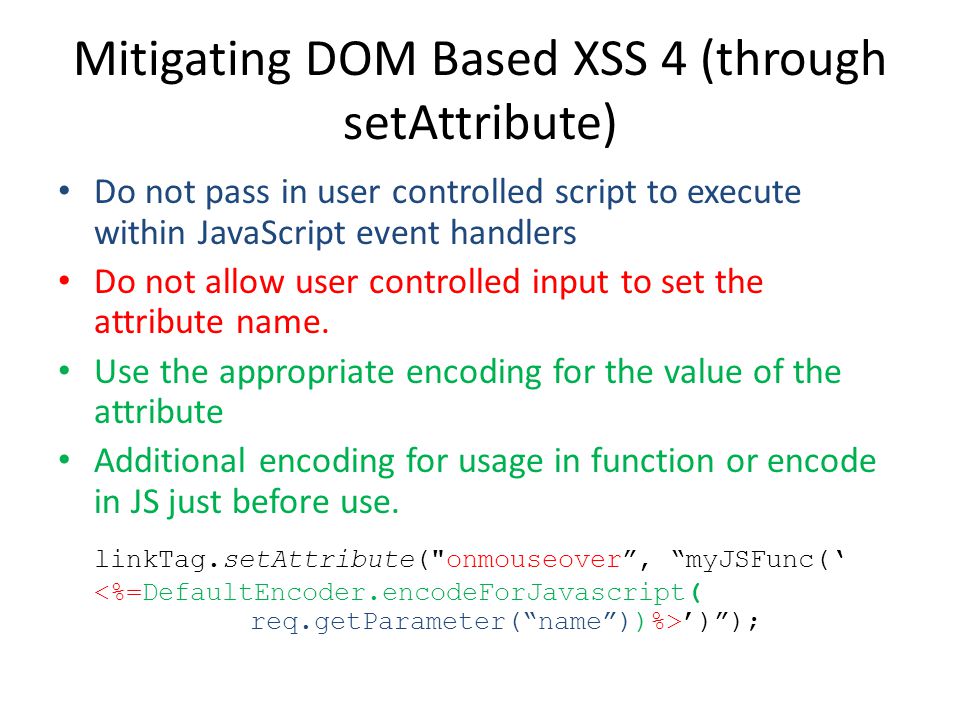 Mitigating DOM Based XSS 4 (through setAttribute)

• Do not pass in user controlled script to execute within JavaScript event handlers
• Do not allow user controlled input to set the attribute name.
• Use the appropriate encoding for the value of the attribute
• Additional encoding for usage in function or encode in JS just before use.

linkTag.setAttribute("onmouseover”, “myJSFunc(‘ <%=DefaultEncoder.encodeForJavascript( req.getParameter(“name”))%>’)”);